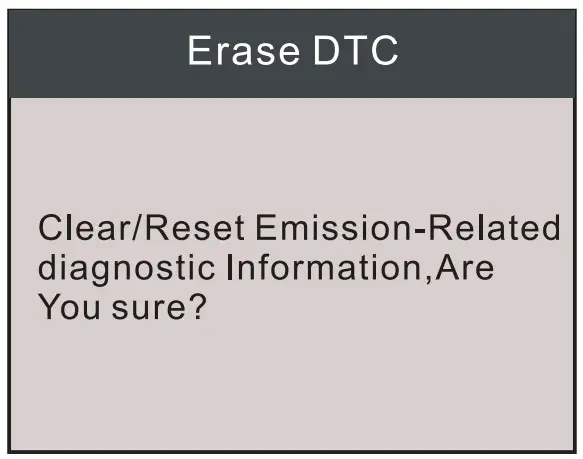 Erase DTC

Clear/Reset Emission-Related diagnostic Information,Are You sure?